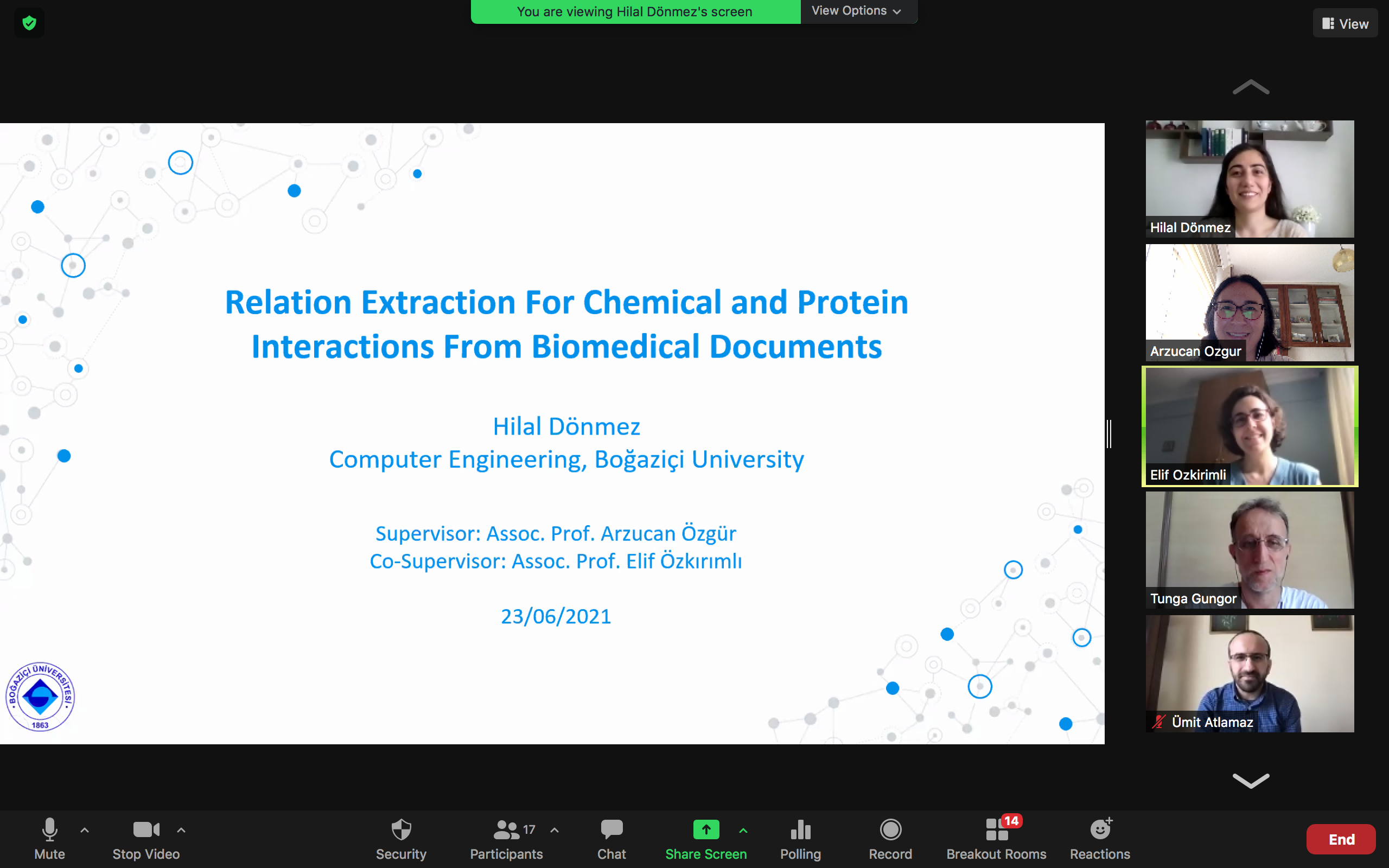 You are viewing Hilal Dönmez's screen View Options

View

Relation Extraction For Chemical and Protein Interactions From Biomedical Documents

Hilal Dönmez
Computer Engineering, Boğaziçi University

Supervisor: Assoc. Prof. Arzucan Özgür
Co-Supervisor: Assoc. Prof. Elif Özkırımlı

23/06/2021

BOĞAZİÇİ ÜNİVERSİTESİ 1863

Hilal Dönmez

Arzucan Ozgur

Elif Ozkirimli

Tunga Gungor

Ümit Atlamaz

Mute Stop Video Security 17 Participants Chat Share Screen Polling Record 14 Breakout Rooms Reactions End